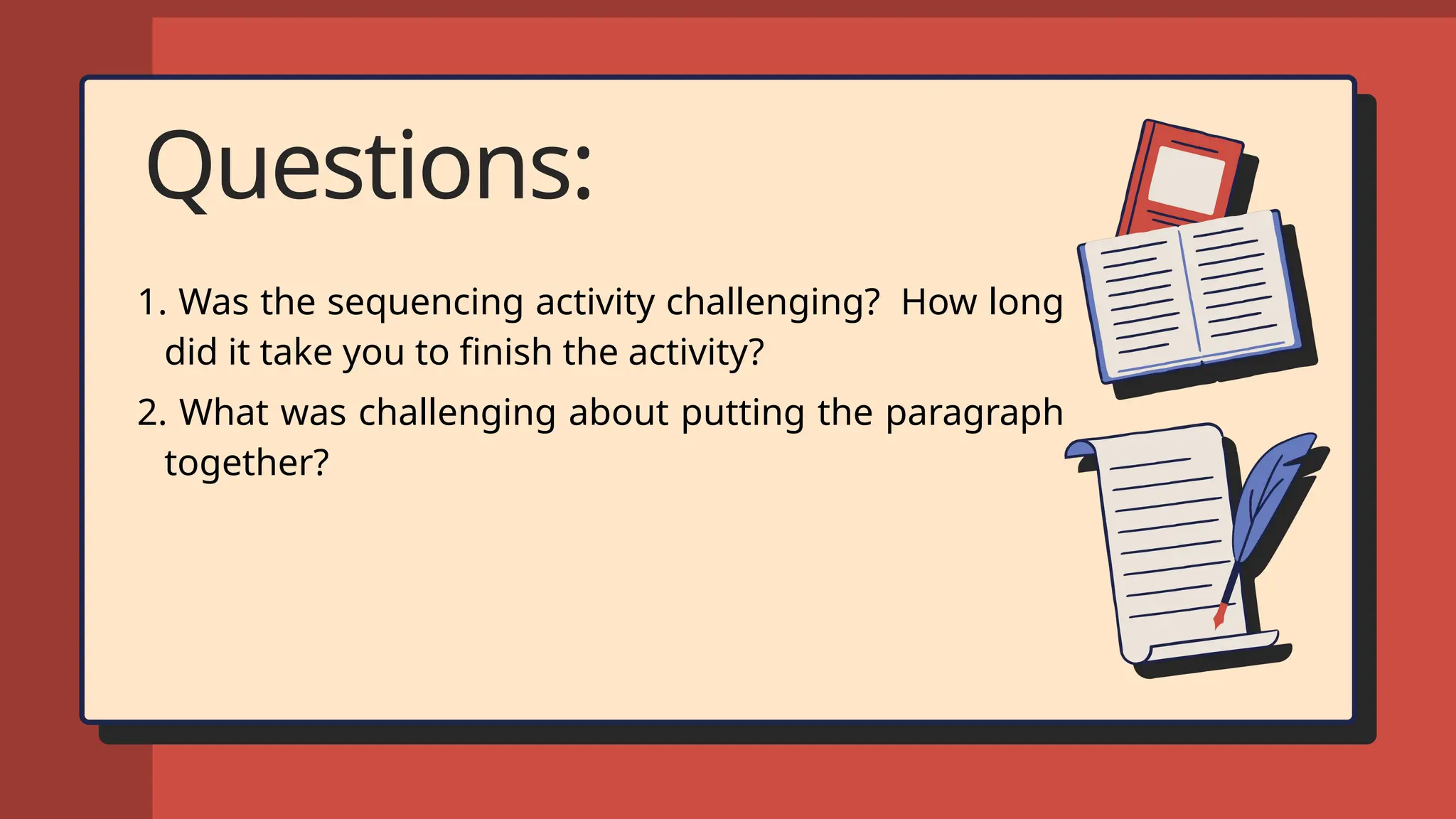 Questions:

1. Was the sequencing activity challenging? How long did it take you to finish the activity?
2. What was challenging about putting the paragraph together?